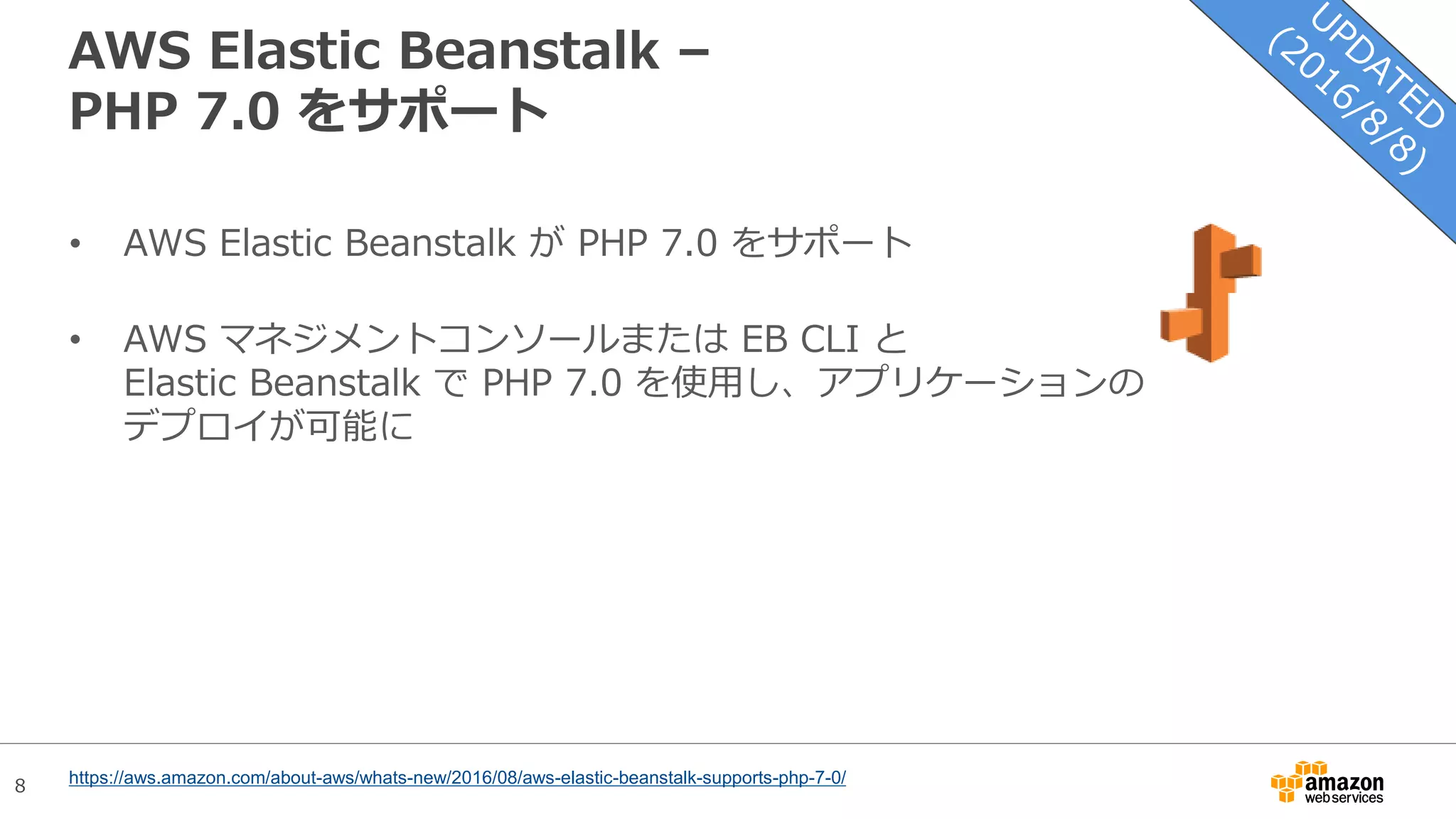 AWS Elastic Beanstalk – PHP 7.0 をサポート

UPDATED (2016/8/8)

• AWS Elastic Beanstalk が PHP 7.0 をサポート

• AWS マネジメントコンソールまたは EB CLI と Elastic Beanstalk で PHP 7.0 を使用し、アプリケーションのデプロイが可能に

8

https://aws.amazon.com/about-aws/whats-new/2016/08/aws-elastic-beanstalk-supports-php-7-0/

amazon web services